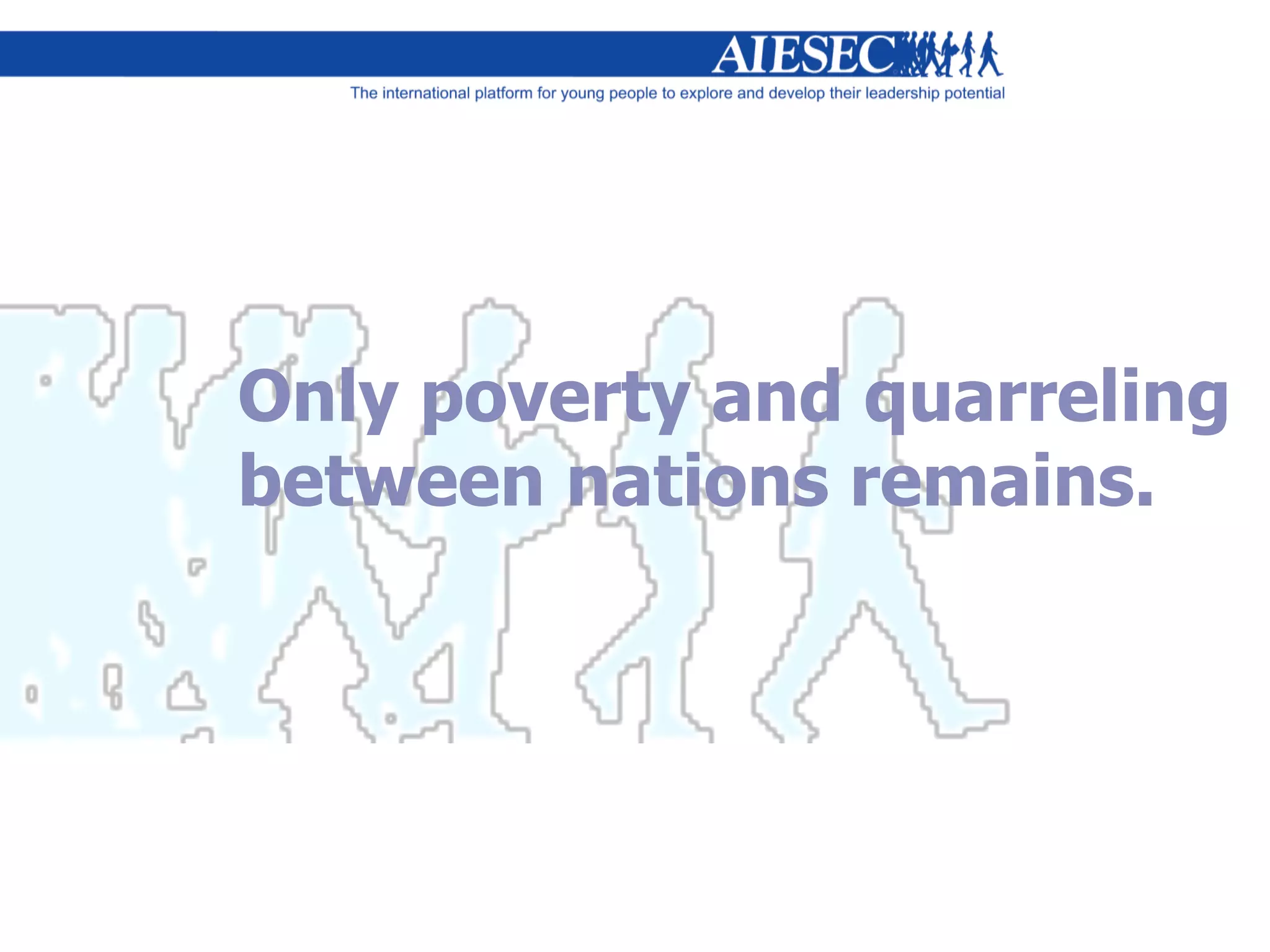 AIESEC

The international platform for young people to explore and develop their leadership potential

Only poverty and quarreling between nations remains.